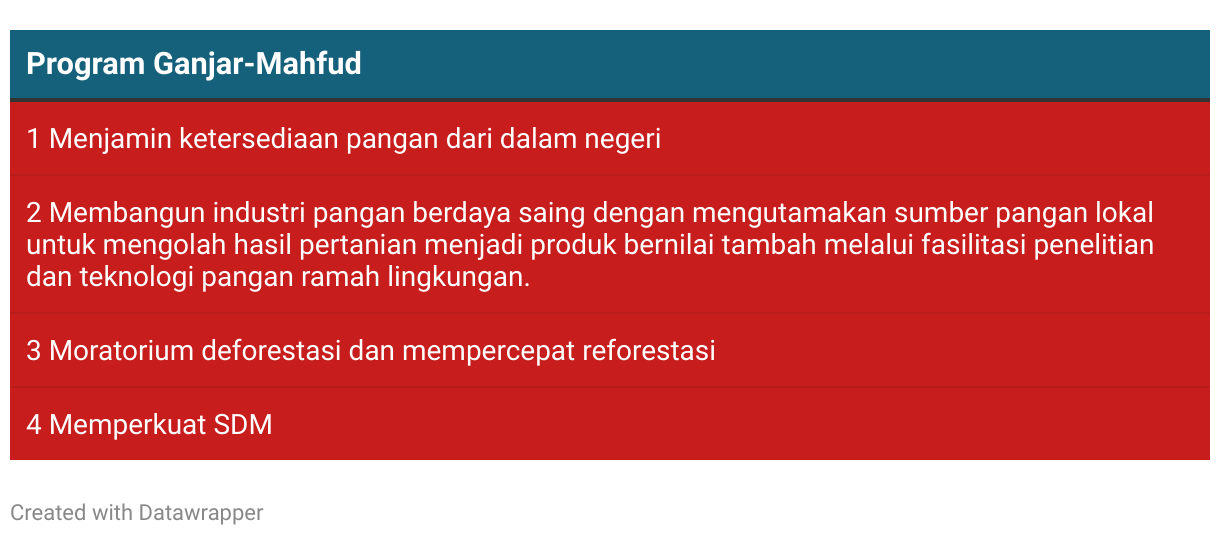 | Program Ganjar-Mahfud |
|---|
| 1 Menjamin ketersediaan pangan dari dalam negeri |
| 2 Membangun industri pangan berdaya saing dengan mengutamakan sumber pangan lokal untuk mengolah hasil pertanian menjadi produk bernilai tambah melalui fasilitasi penelitian dan teknologi pangan ramah lingkungan. |
| 3 Moratorium deforestasi dan mempercepat reforestasi |
| 4 Memperkuat SDM |

Created with Datawrapper